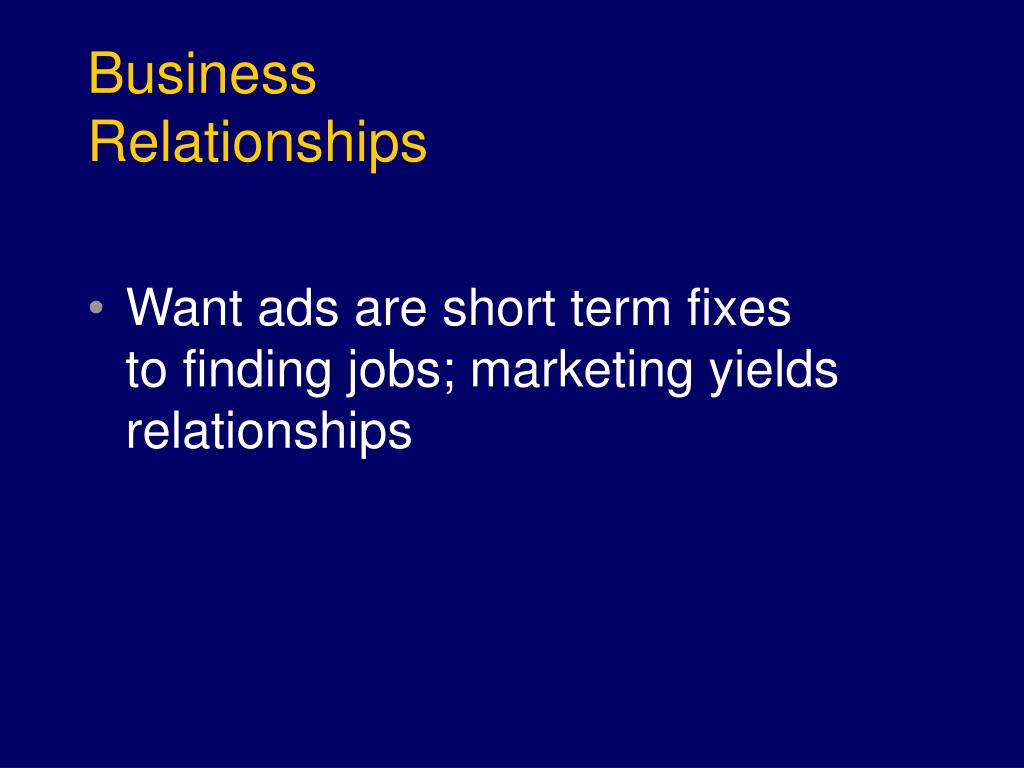 Business Relationships

• Want ads are short term fixes to finding jobs; marketing yields relationships